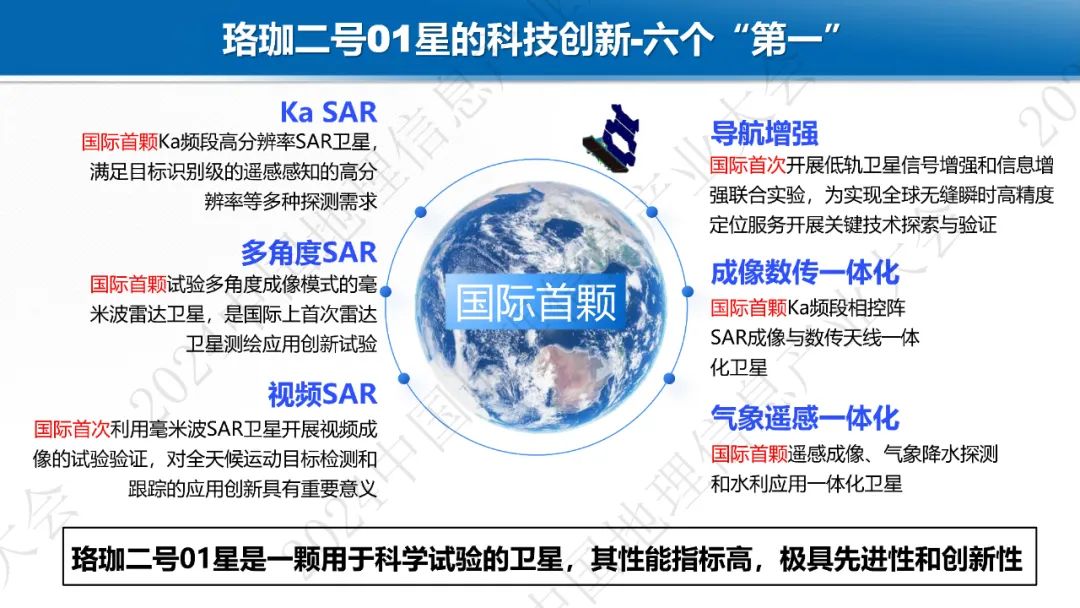 珞珈二号01星的科技创新-六个“第一”

Ka SAR
国际首颗Ka频段高分辨率SAR卫星，满足目标识别级的遥感感知的高分辨率等多种探测需求

多角度SAR
国际首颗试验多角度成像模式的毫米波雷达卫星，是国际上首次雷达卫星测绘应用创新试验

视频SAR
国际首次利用毫米波SAR卫星开展视频成像的试验验证，对全天候运动目标检测和跟踪的应用创新具有重要意义

国际首颗

导航增强
国际首次开展低轨卫星信号增强和信息增强联合实验，为实现全球无缝瞬时高精度定位服务开展关键技术探索与验证

成像数传一体化
国际首颗Ka频段相控阵SAR成像与数传天线一体化卫星

气象遥感一体化
国际首颗遥感成像、气象降水探测和水利应用一体化卫星

珞珈二号01星是一颗用于科学试验的卫星，其性能指标高，极具先进性和创新性